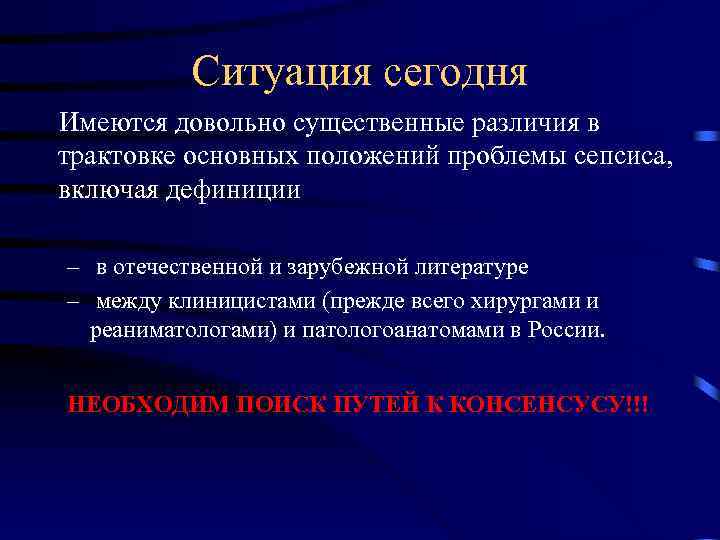 Ситуация сегодня

Имеются довольно существенные различия в трактовке основных положений проблемы сепсиса, включая дефиниции

– в отечественной и зарубежной литературе
– между клиницистами (прежде всего хирургами и реаниматологами) и патологоанатомами в России.

НЕОБХОДИМ ПОИСК ПУТЕЙ К КОНСЕНСУСУ!!!